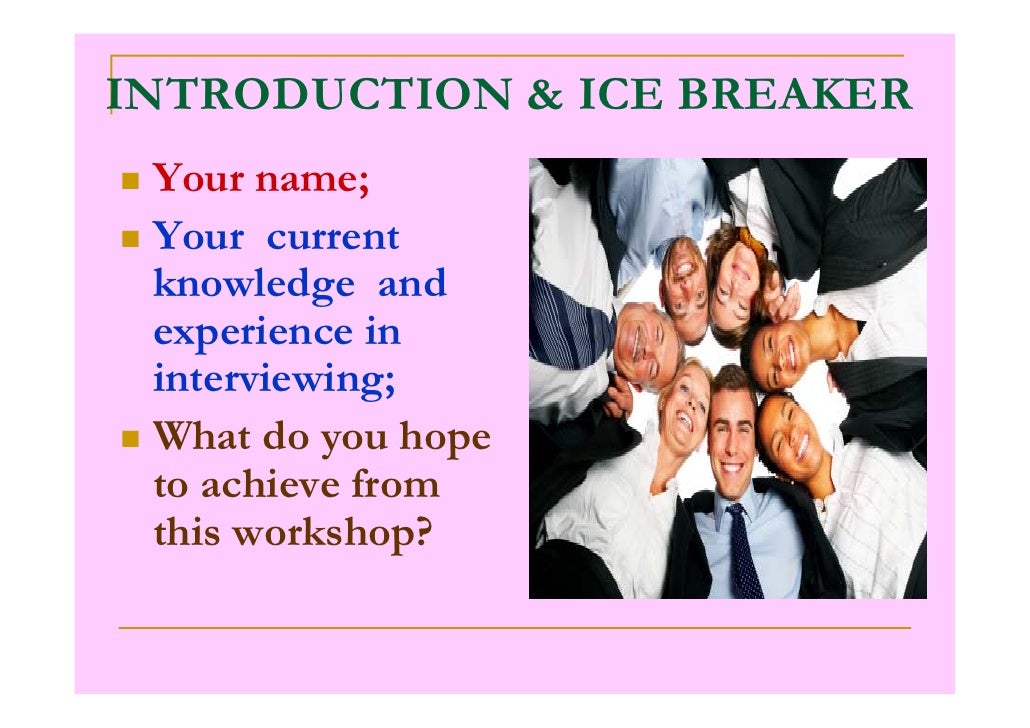 INTRODUCTION & ICE BREAKER

- Your name;
- Your current knowledge and experience in interviewing;
- What do you hope to achieve from this workshop?